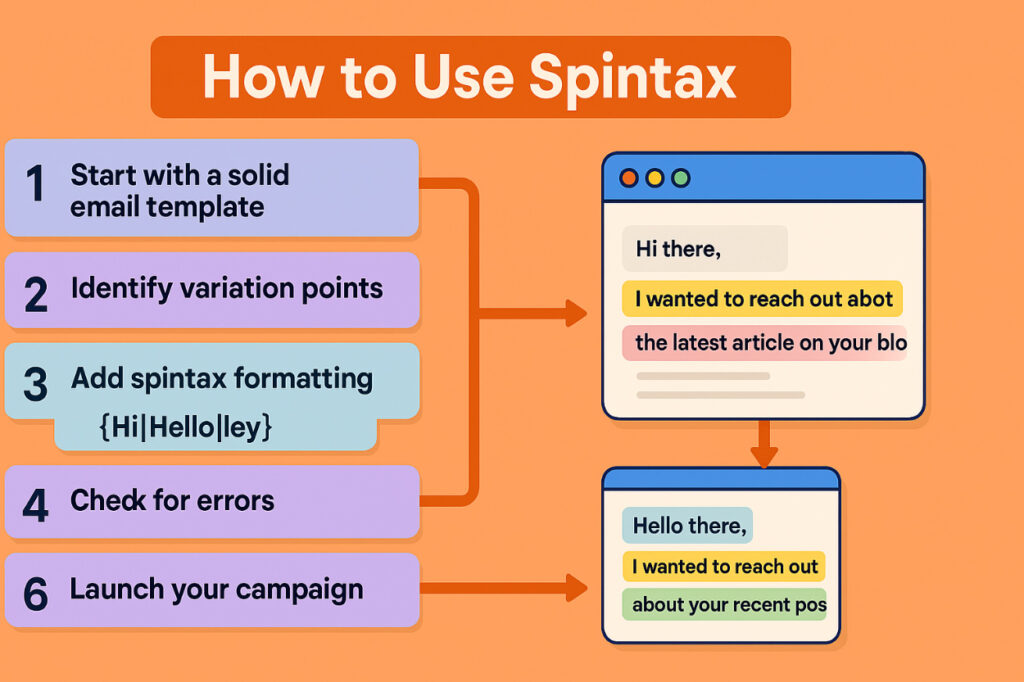 How to Use Spintax

1 Start with a solid email template

2 Identify variation points

3 Add spintax formatting
{Hi|Hello|ley}

4 Check for errors

6 Launch your campaign

Hi there,
I wanted to reach out abot
the latest article on your blo

Hello there,
I wanted to reach out
about your recent pos